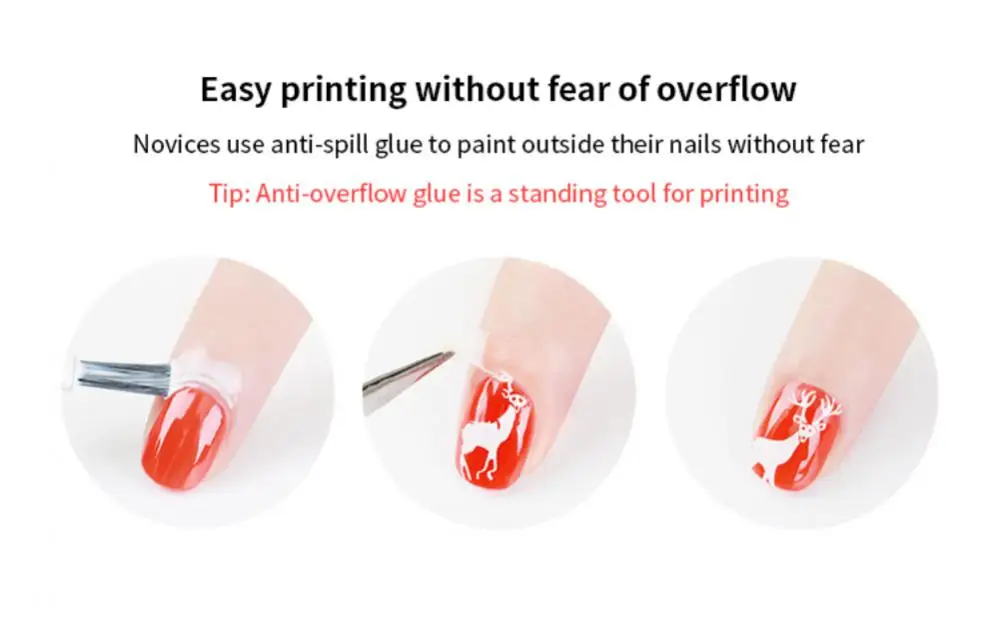 Easy printing without fear of overflow

Novices use anti-spill glue to paint outside their nails without fear

Tip: Anti-overflow glue is a standing tool for printing